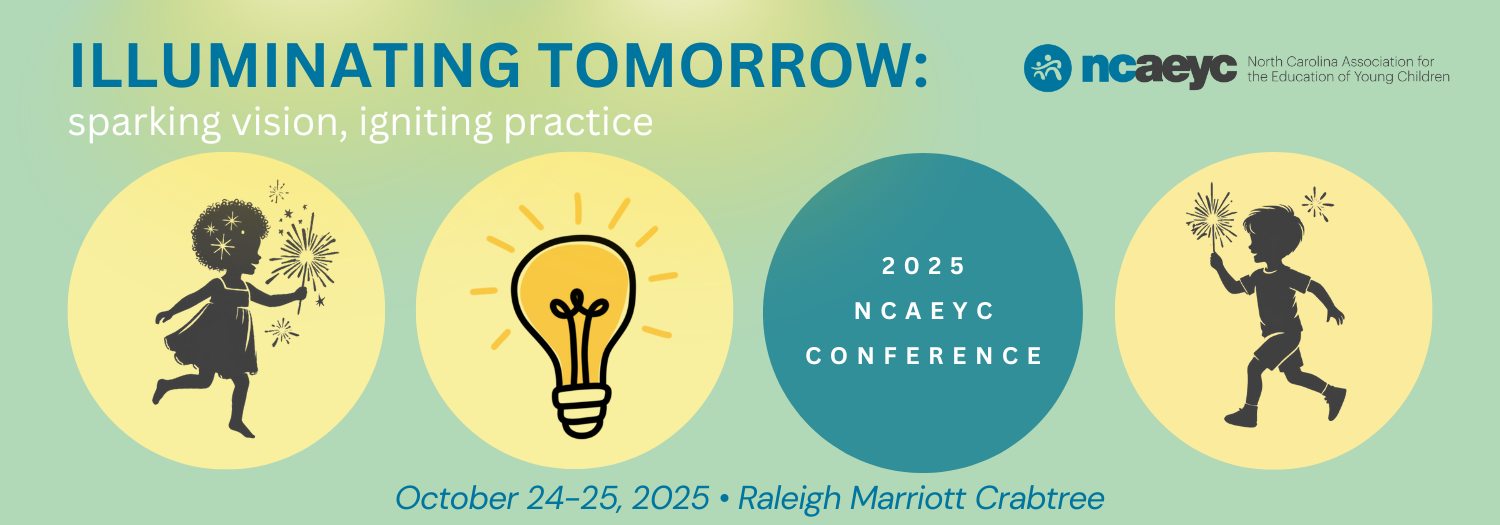 ILLUMINATING TOMORROW:
sparking vision, igniting practice

ncaeyc North Carolina Association for the Education of Young Children

2025
NCAEYC
CONFERENCE

October 24-25, 2025 • Raleigh Marriott Crabtree